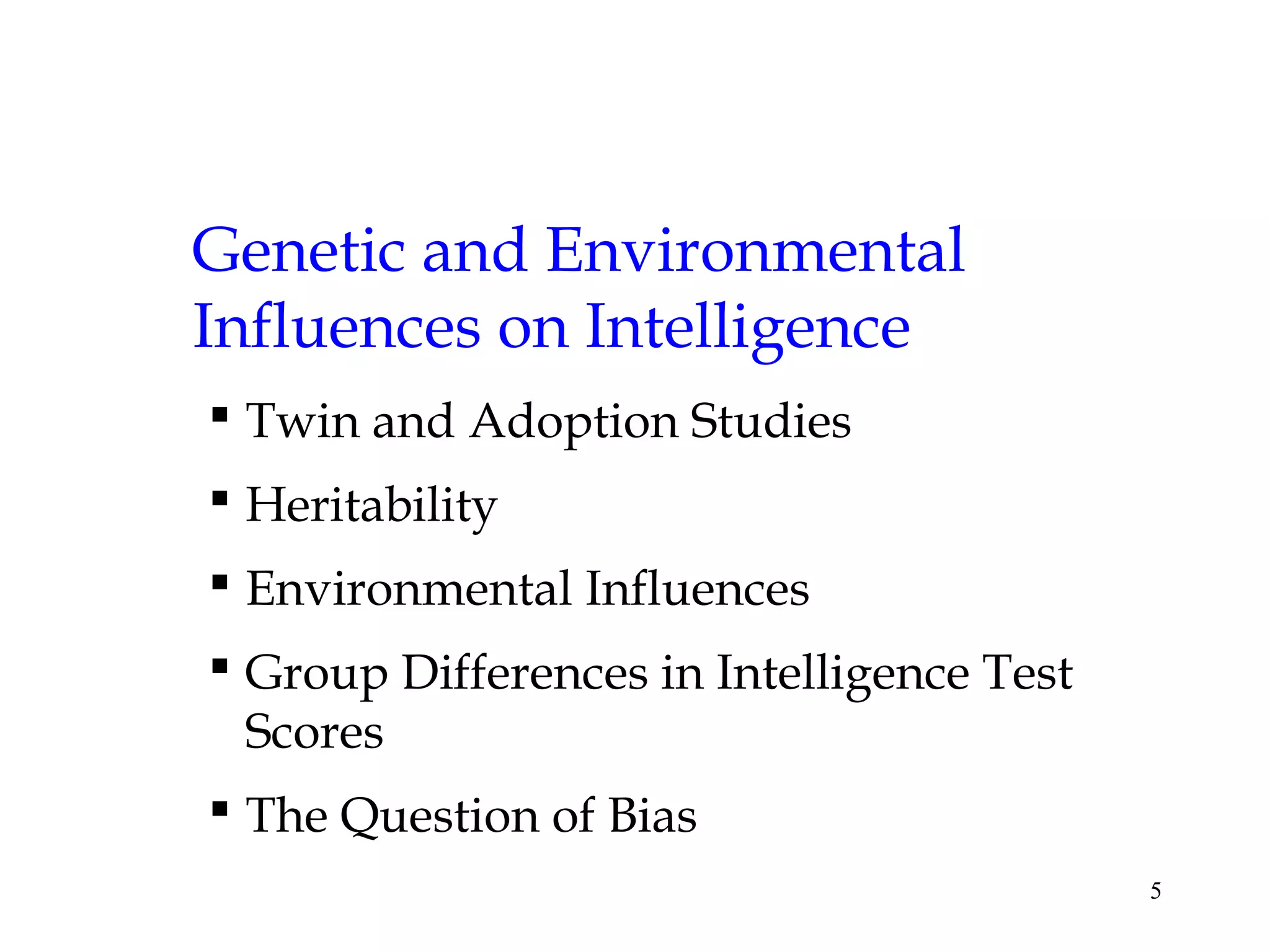 Genetic and Environmental Influences on Intelligence

▪ Twin and Adoption Studies
▪ Heritability
▪ Environmental Influences
▪ Group Differences in Intelligence Test Scores
▪ The Question of Bias

5